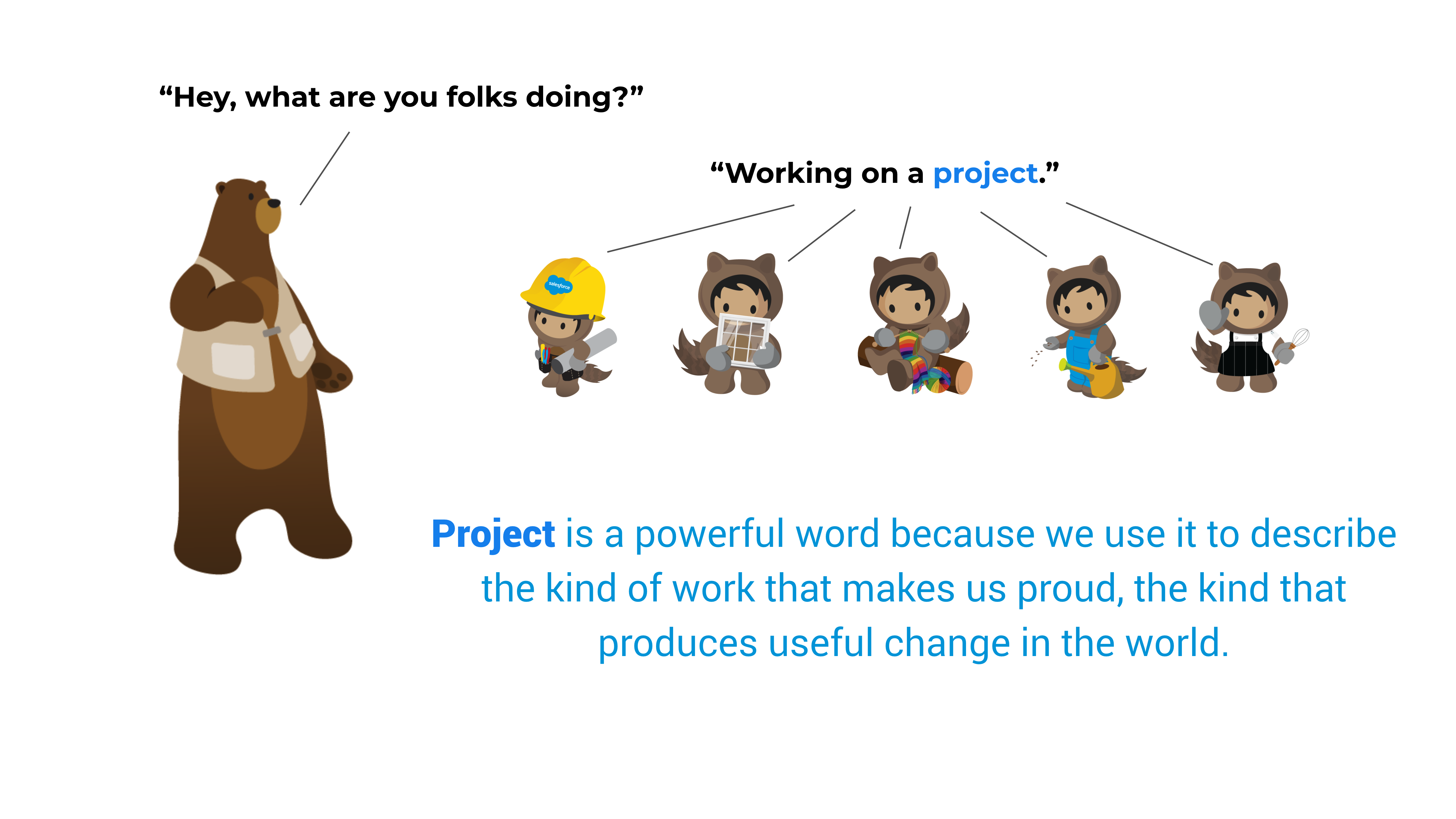 “Hey, what are you folks doing?”

“Working on a project.”

salesforce

Project is a powerful word because we use it to describe the kind of work that makes us proud, the kind that produces useful change in the world.